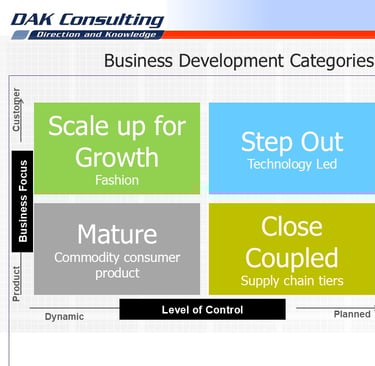 DAK Consulting
Direction and Knowledge

Business Development Categories

Customer

Business Focus

Product

Scale up for Growth
Fashion

Step Out
Technology Led

Mature
Commodity consumer product

Close Coupled
Supply chain tiers

Dynamic

Level of Control

Planned